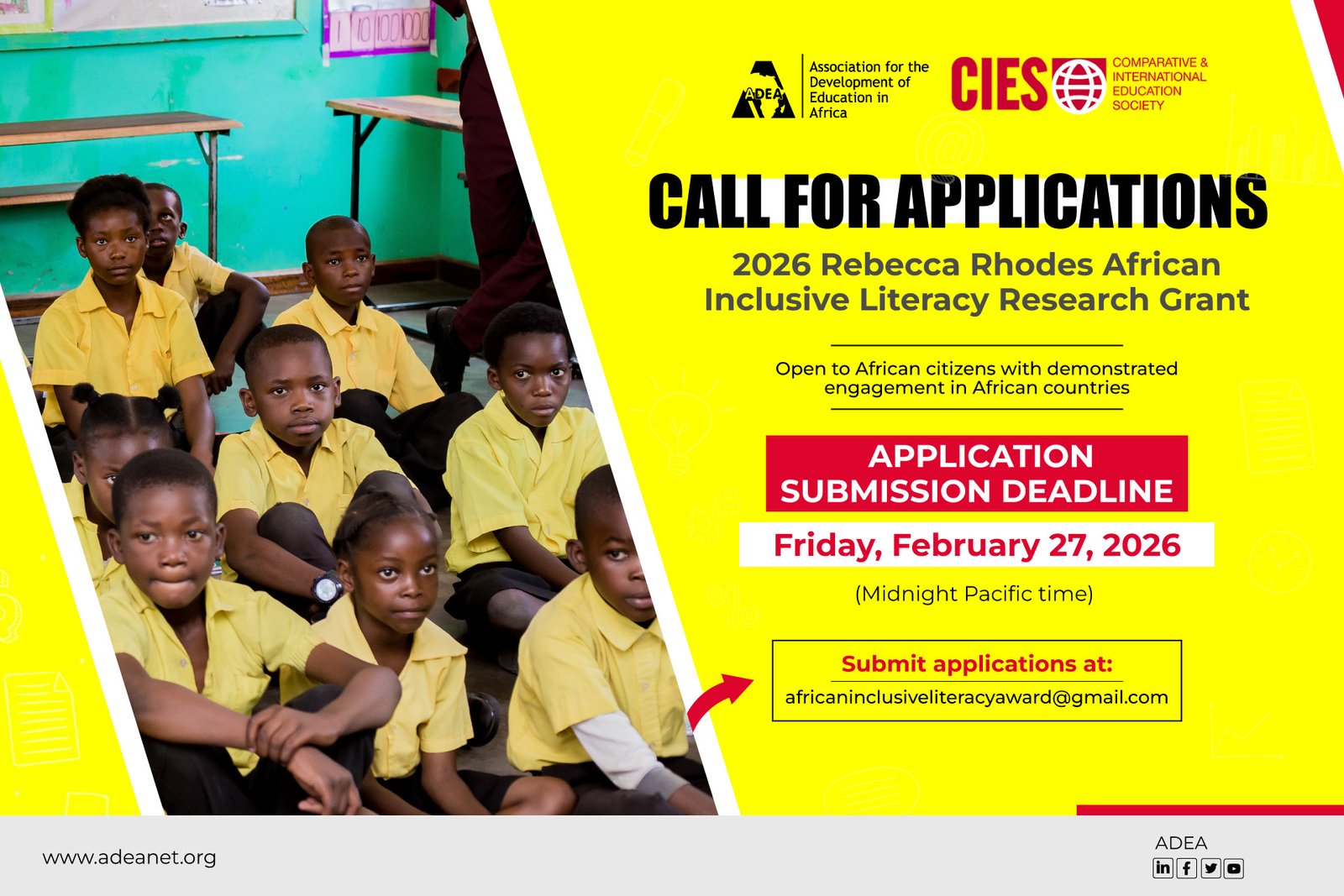 1 10 100 1000

ADEA Association for the Development of Education in Africa

CIES COMPARATIVE & INTERNATIONAL EDUCATION SOCIETY

CALL FOR APPLICATIONS

2026 Rebecca Rhodes African Inclusive Literacy Research Grant

Open to African citizens with demonstrated engagement in African countries

APPLICATION SUBMISSION DEADLINE

Friday, February 27, 2026

(Midnight Pacific time)

Submit applications at:

africaninclusiveliteracyaward@gmail.com

www.adeanet.org

ADEA